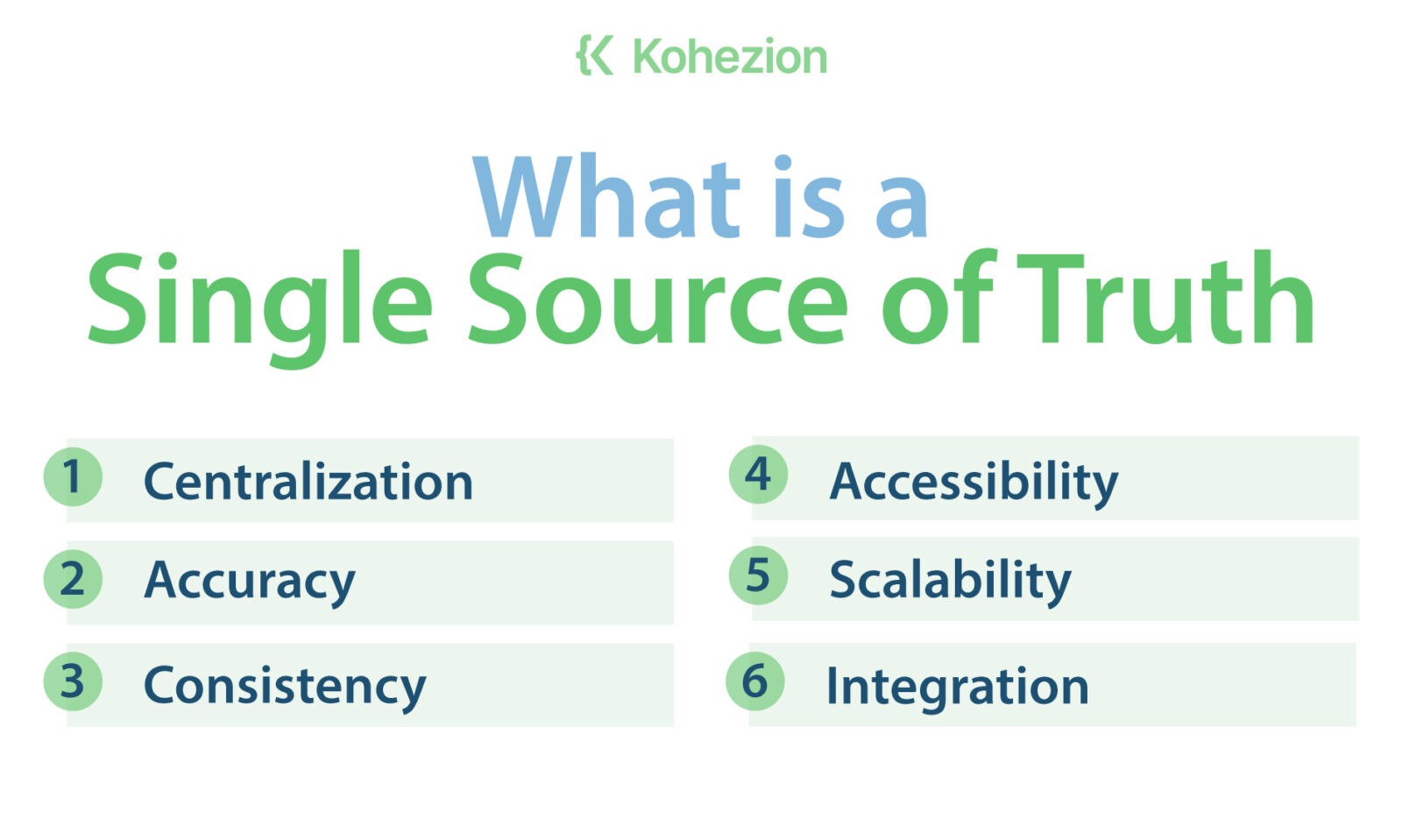 Kohezion

What is a
Single Source of Truth

1 Centralization

2 Accuracy

3 Consistency

4 Accessibility

5 Scalability

6 Integration